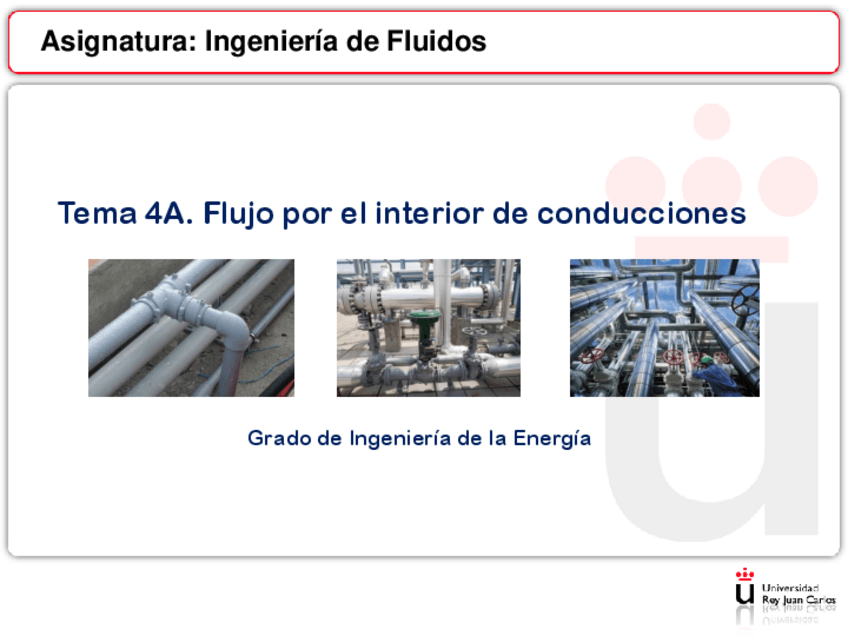 Asignatura: Ingeniería de Fluidos

Tema 4A. Flujo por el interior de conducciones

Grado de Ingeniería de la Energía

Universidad Rey Juan Carlos